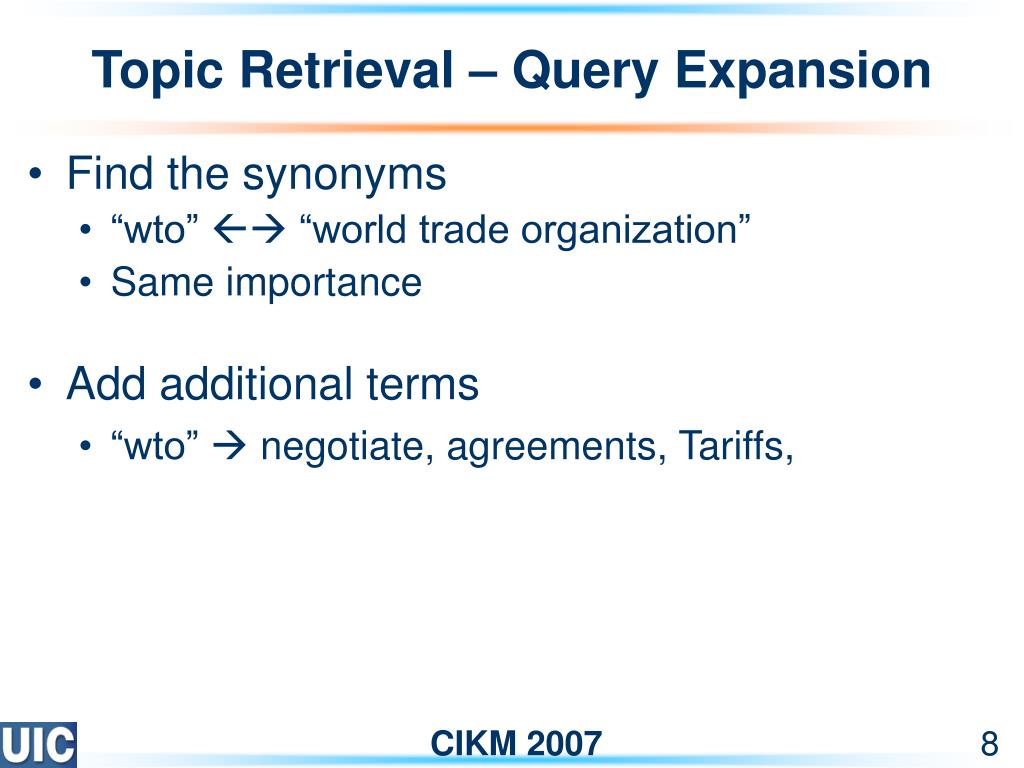 Topic Retrieval – Query Expansion

• Find the synonyms
  • “wto” ←→ “world trade organization”
  • Same importance

• Add additional terms
  • “wto” → negotiate, agreements, Tariffs,

UIC

CIKM 2007

8